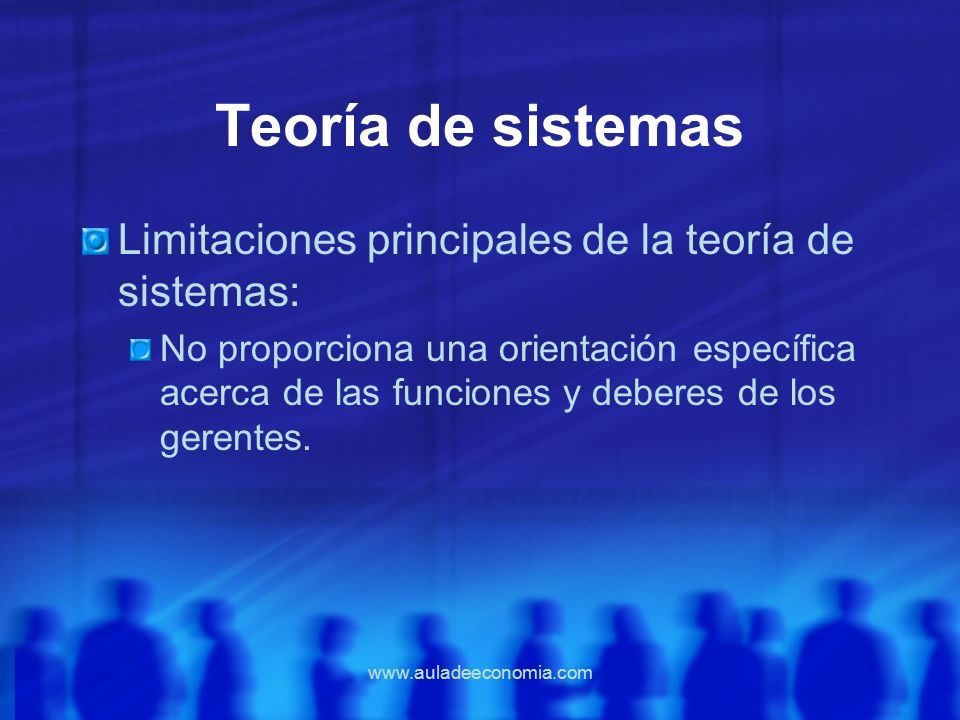 Teoría de sistemas

Limitaciones principales de la teoría de sistemas:

No proporciona una orientación específica acerca de las funciones y deberes de los gerentes.

www.auladeeconomia.com